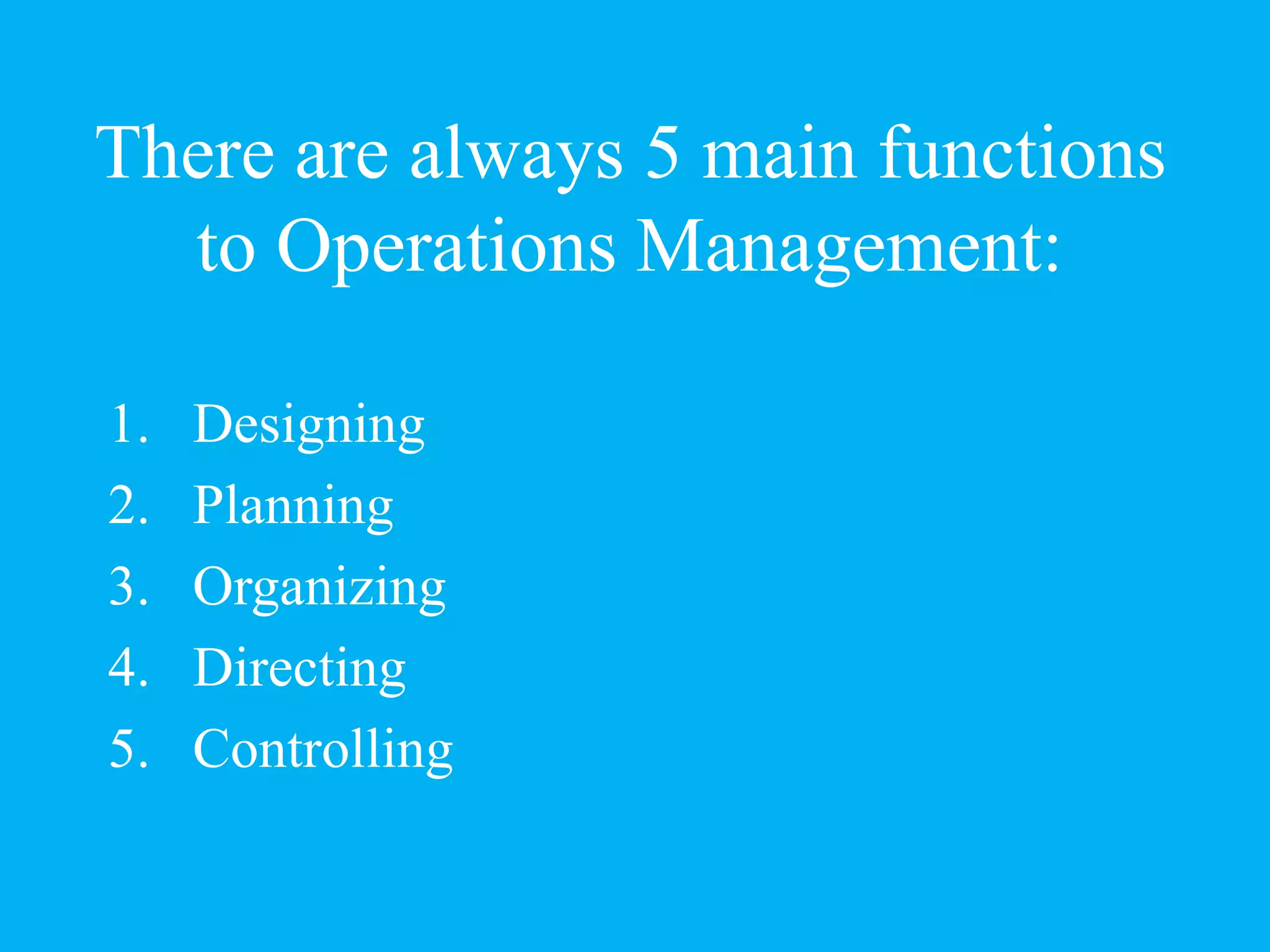 There are always 5 main functions to Operations Management:

1. Designing
2. Planning
3. Organizing
4. Directing
5. Controlling